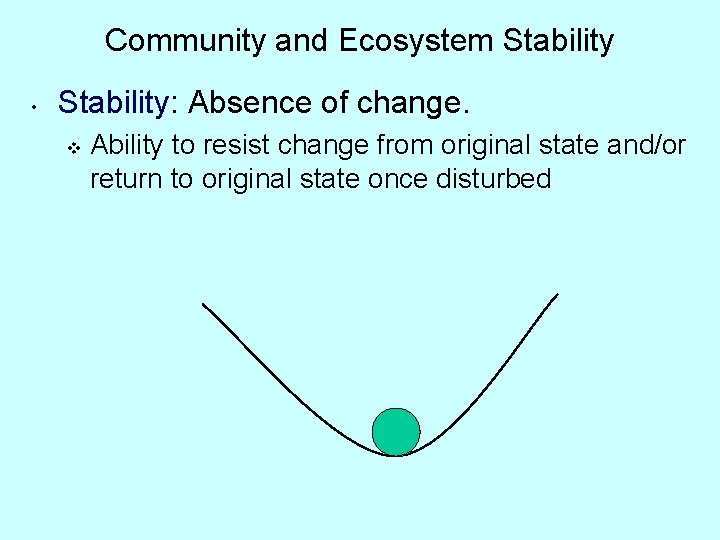 Community and Ecosystem Stability

• Stability: Absence of change.

❖ Ability to resist change from original state and/or return to original state once disturbed